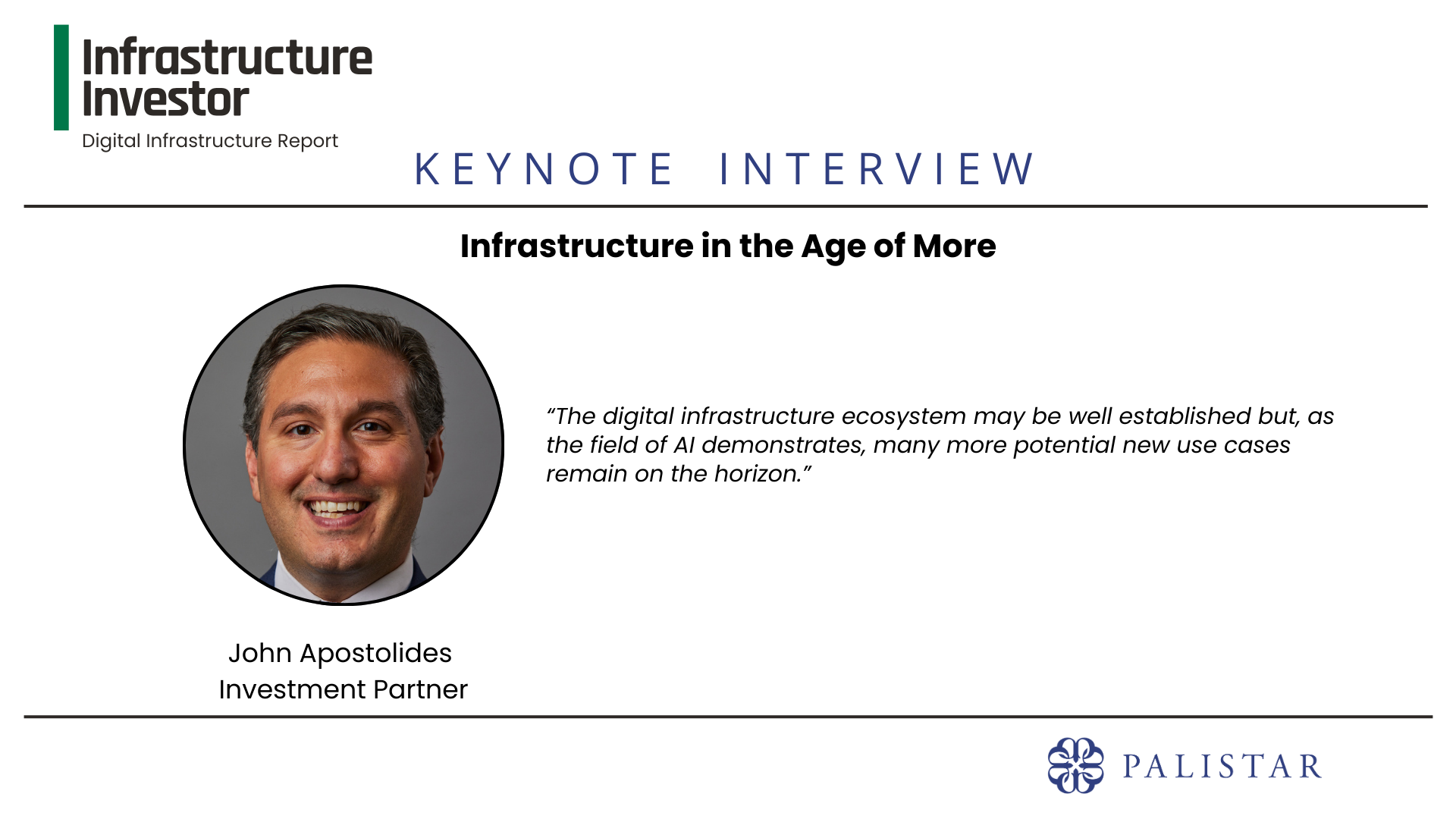 Infrastructure Investor
Digital Infrastructure Report

KEYNOTE INTERVIEW

Infrastructure in the Age of More

"The digital infrastructure ecosystem may be well established but, as the field of AI demonstrates, many more potential new use cases remain on the horizon."

John Apostolides
Investment Partner

PALISTAR